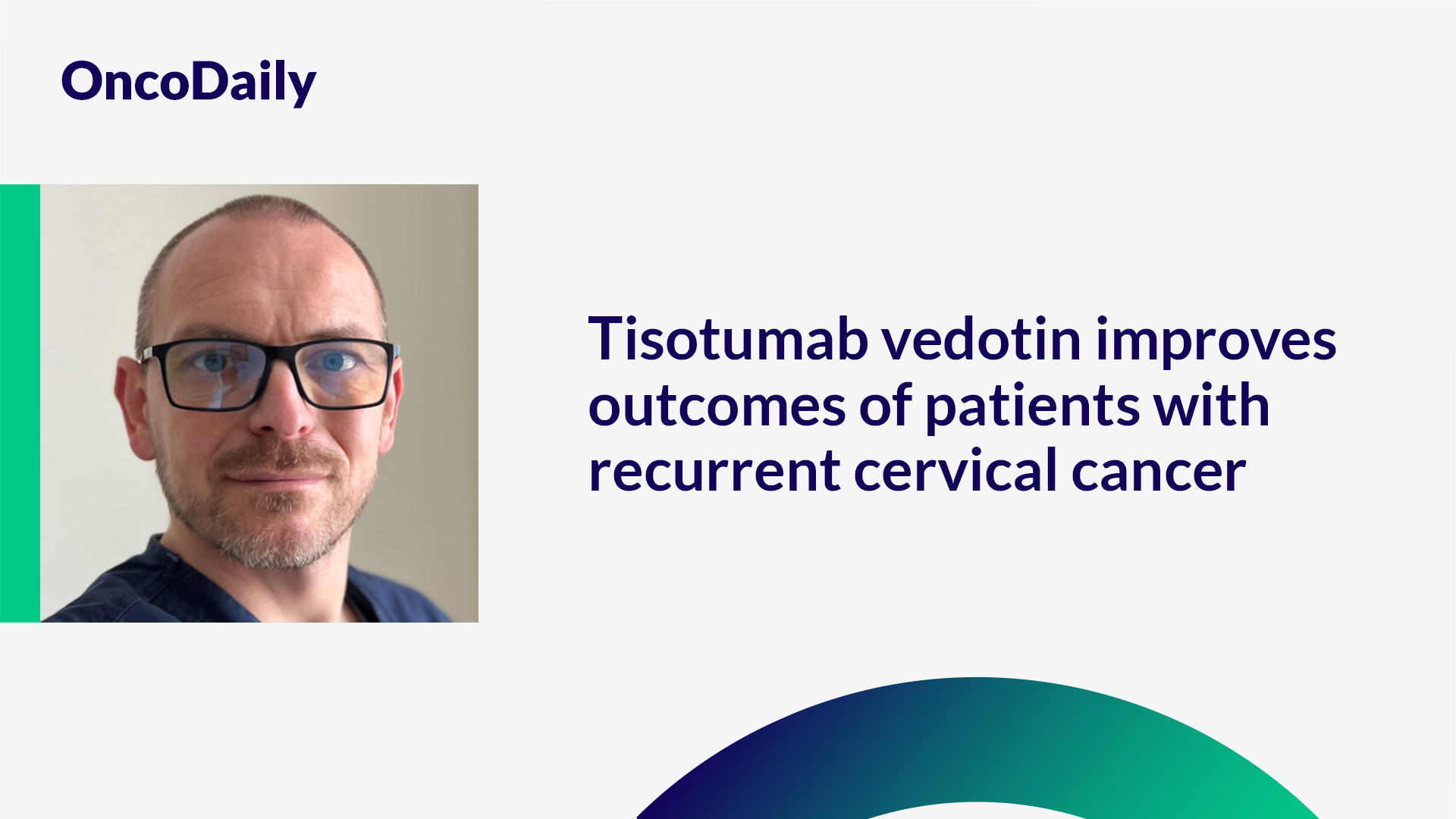 OncoDaily

Tisotumab vedotin improves outcomes of patients with recurrent cervical cancer